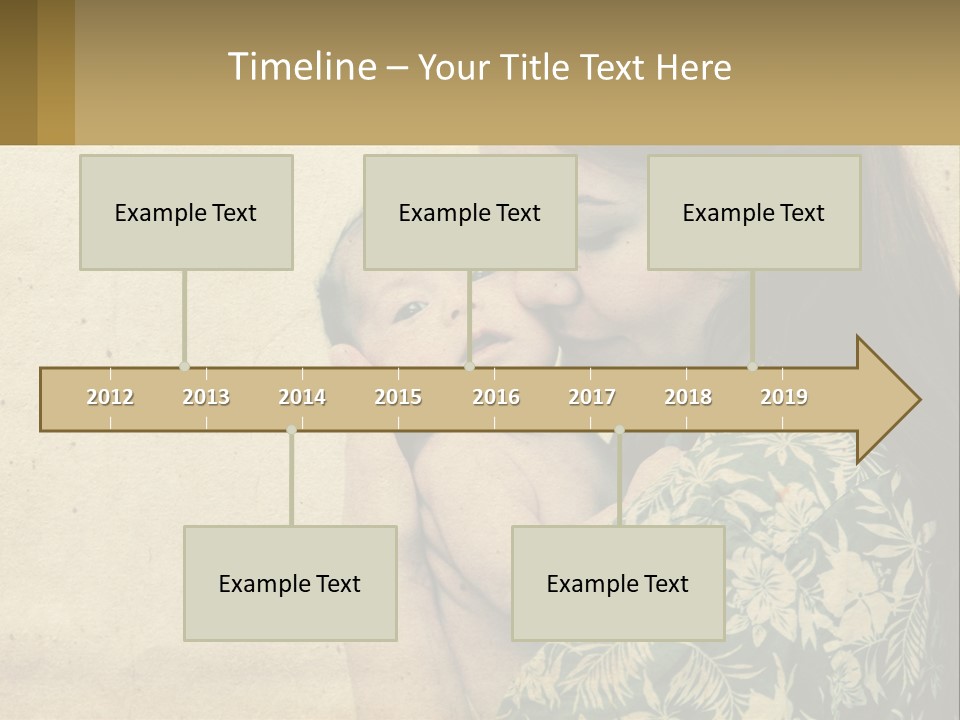 Timeline – Your Title Text Here

Example Text

Example Text

Example Text

2012 2013 2014 2015 2016 2017 2018 2019

Example Text

Example Text